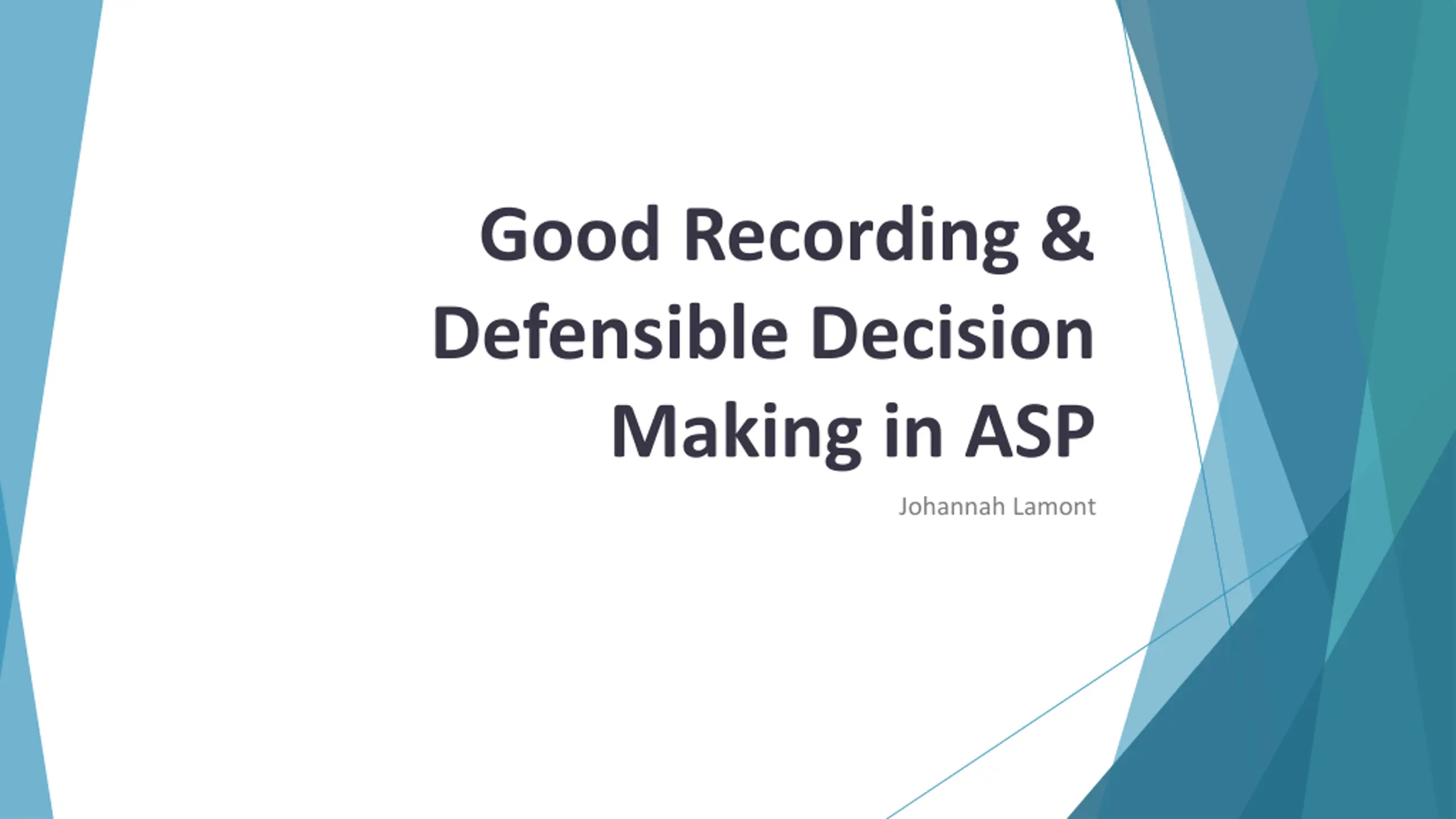 Good Recording & Defensible Decision Making in ASP

Johannah Lamont